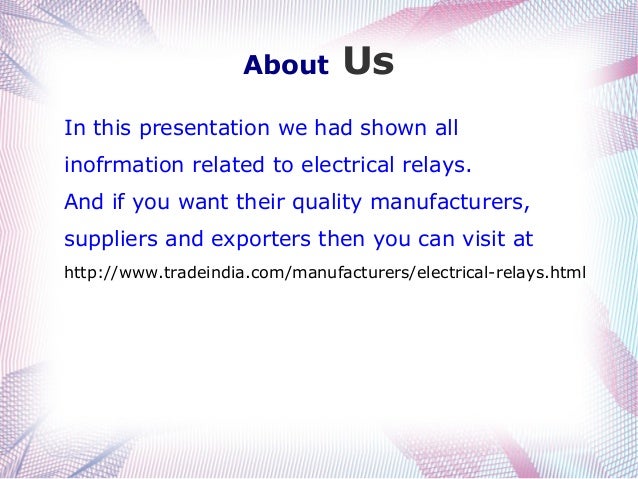 About Us

In this presentation we had shown all inofrmation related to electrical relays. And if you want their quality manufacturers, suppliers and exporters then you can visit at

http://www.tradeindia.com/manufacturers/electrical-relays.html